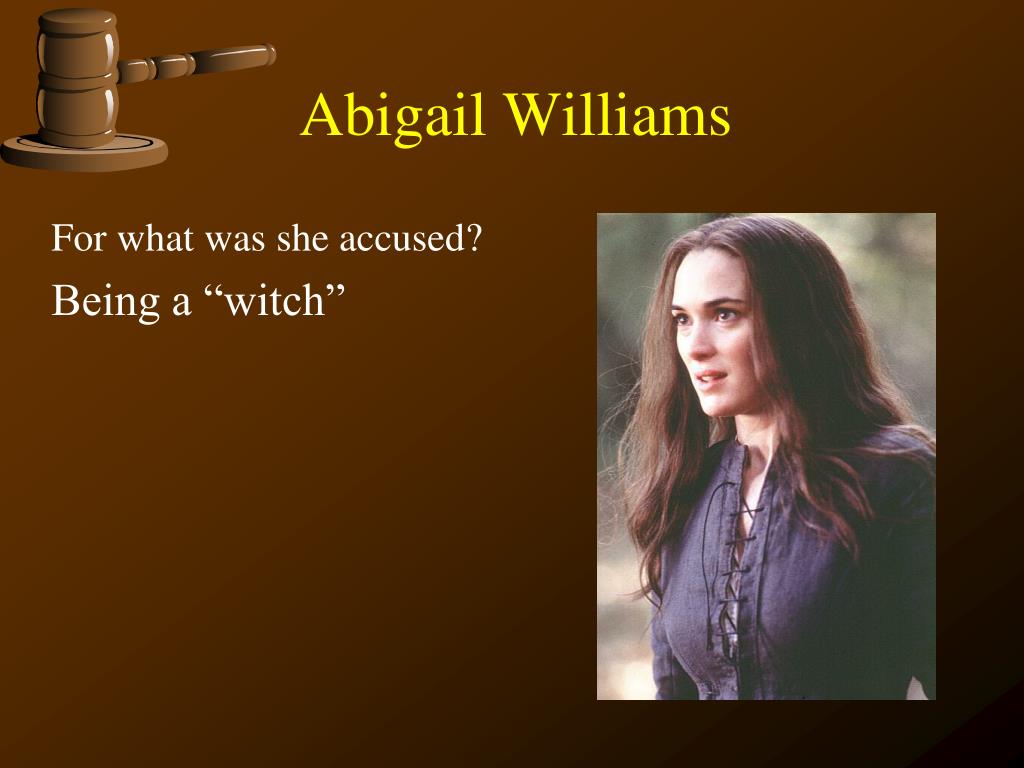 Abigail Williams

For what was she accused?

Being a “witch”